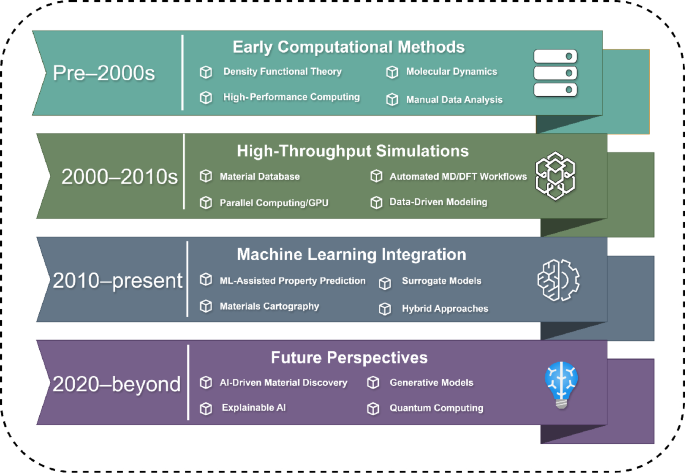 Pre–2000s

Early Computational Methods

Density Functional Theory

Molecular Dynamics

High-Performance Computing

Manual Data Analysis

2000–2010s

High-Throughput Simulations

Material Database

Automated MD/DFT Workflows

Parallel Computing/GPU

Data-Driven Modeling

2010–present

Machine Learning Integration

ML-Assisted Property Prediction

Surrogate Models

Materials Cartography

Hybrid Approaches

2020–beyond

Future Perspectives

AI-Driven Material Discovery

Generative Models

Explainable AI

Quantum Computing